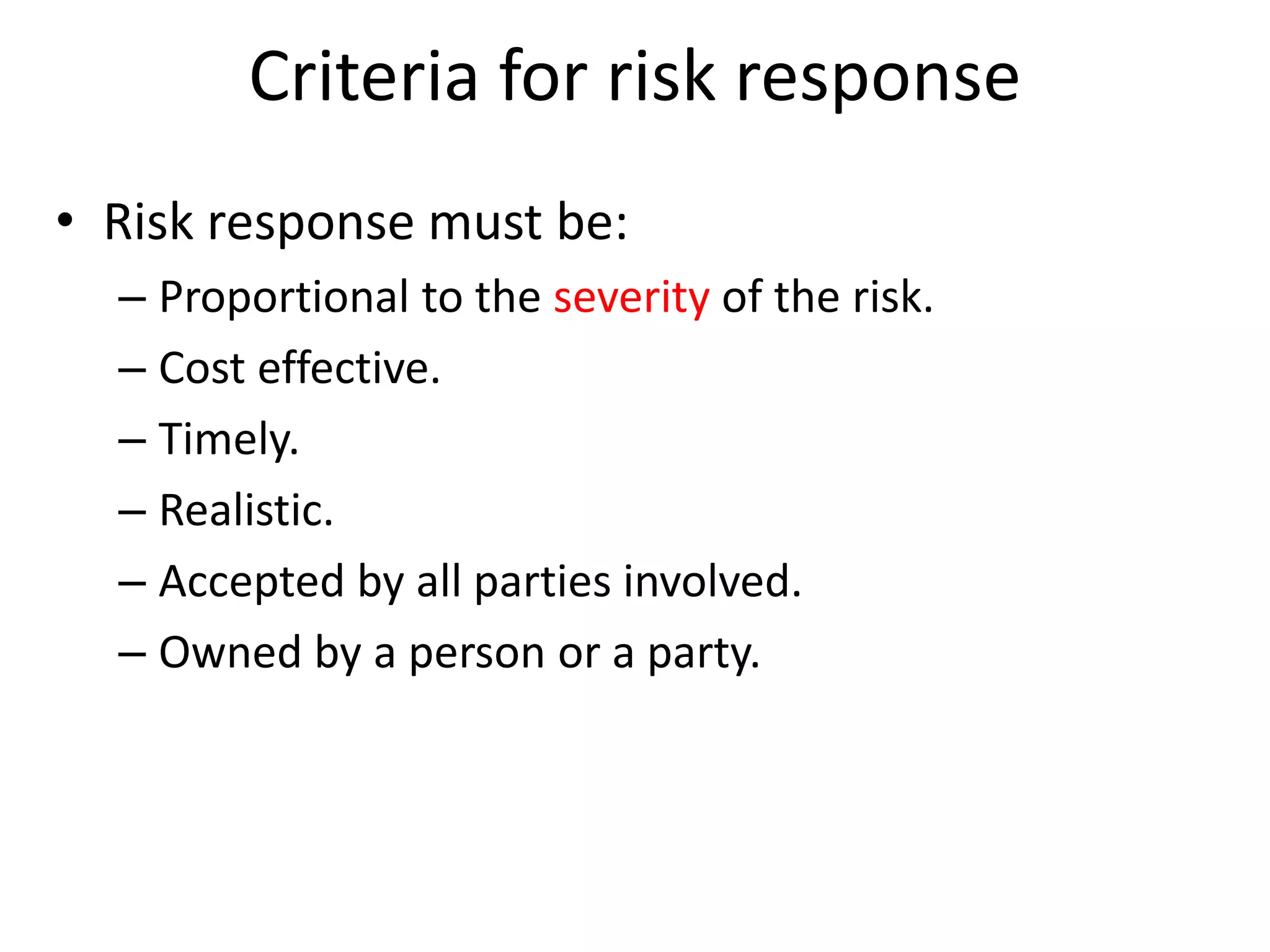 Criteria for risk response

• Risk response must be:
– Proportional to the severity of the risk.
– Cost effective.
– Timely.
– Realistic.
– Accepted by all parties involved.
– Owned by a person or a party.